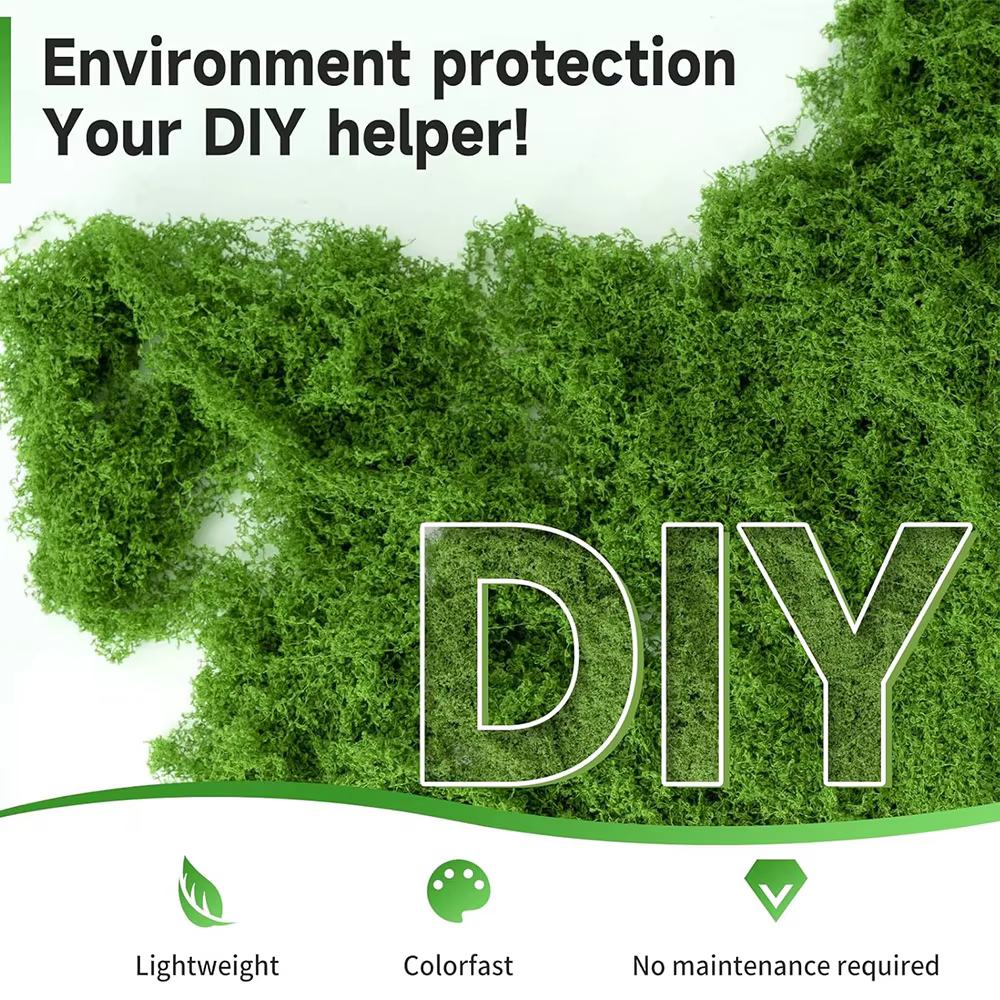 Environment protection
Your DIY helper!

DIY

Lightweight

Colorfast

No maintenance required